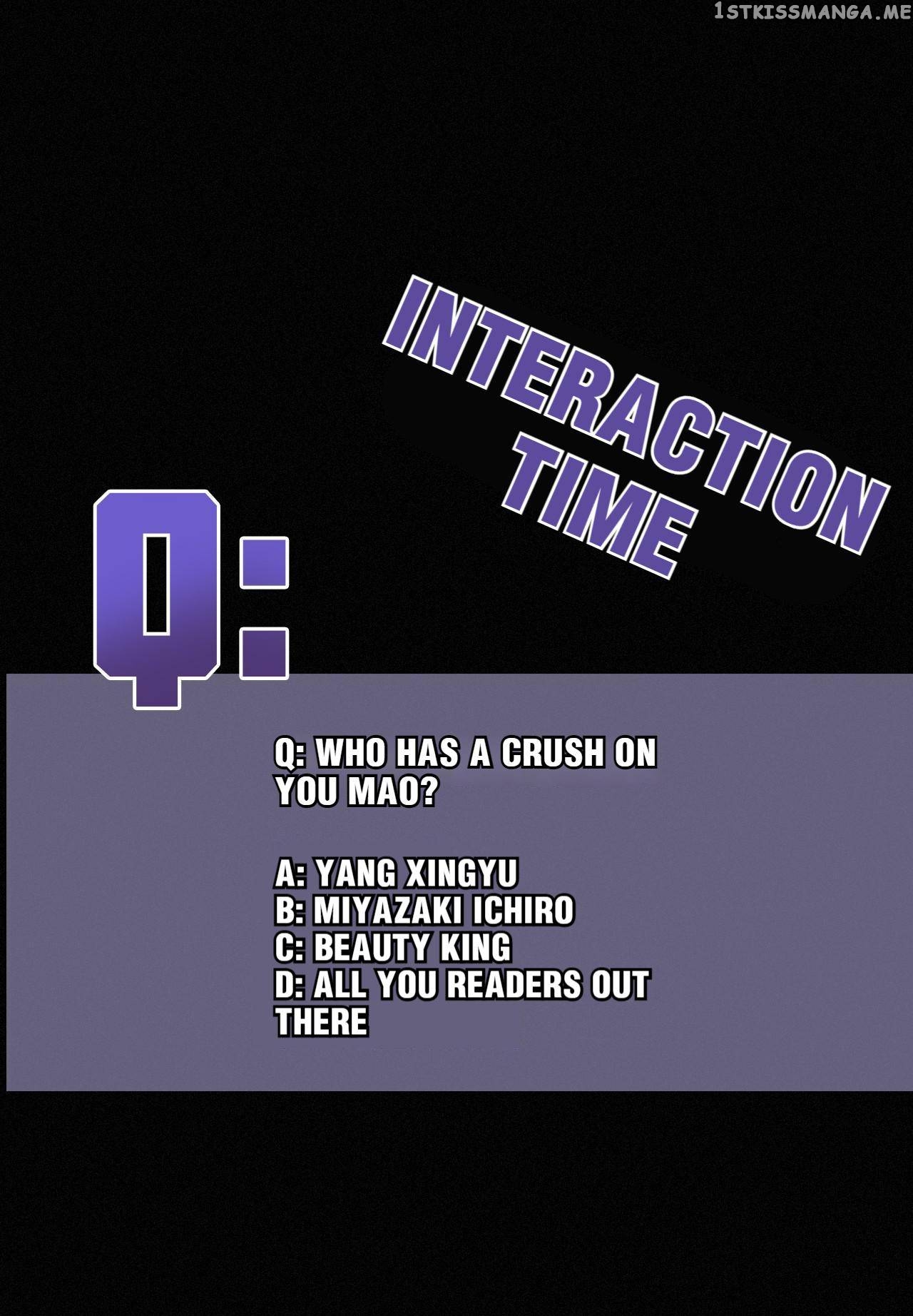 1STKISSMANGA.ME

INTERACTION TIME

Q:

Q: WHO HAS A CRUSH ON YOU MAO?

A: YANG XINGYU
B: MIYAZAKI ICHIRO
C: BEAUTY KING
D: ALL YOU READERS OUT THERE